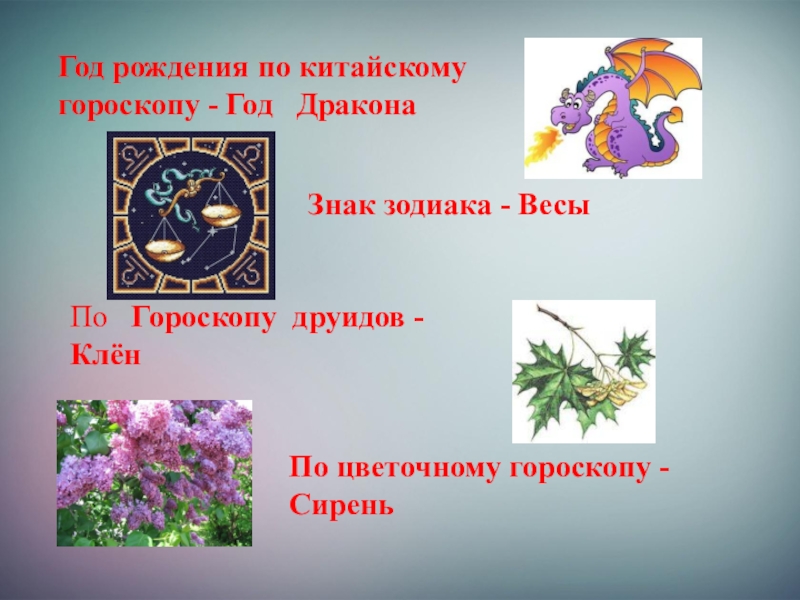 Год рождения по китайскому гороскопу - Год Дракона

Знак зодиака - Весы

По Гороскопу друидов - Клён

По цветочному гороскопу - Сирень